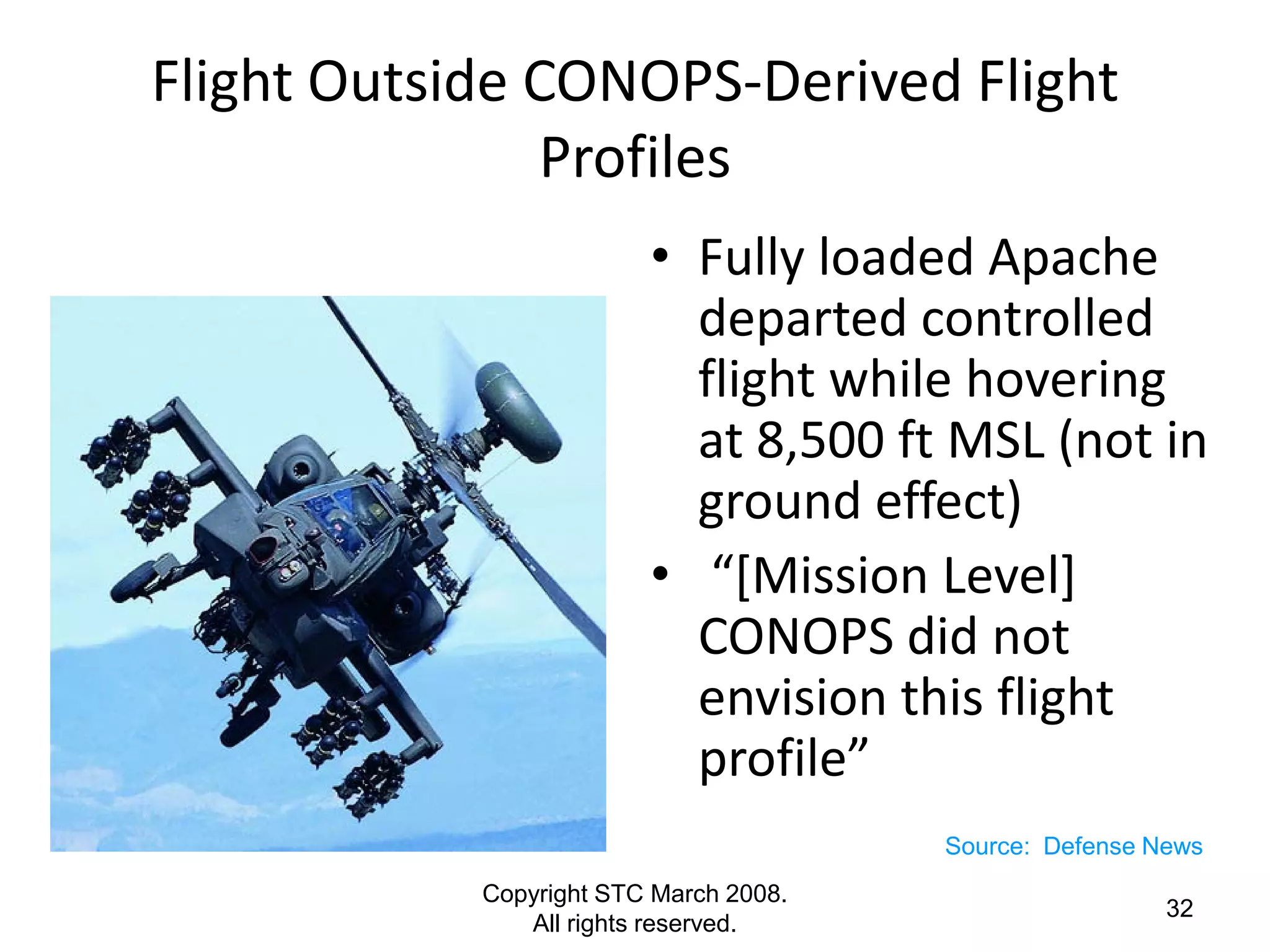 Flight Outside CONOPS-Derived Flight Profiles

• Fully loaded Apache departed controlled flight while hovering at 8,500 ft MSL (not in ground effect)

• “[Mission Level] CONOPS did not envision this flight profile”

Source: Defense News

Copyright STC March 2008.
All rights reserved.

32